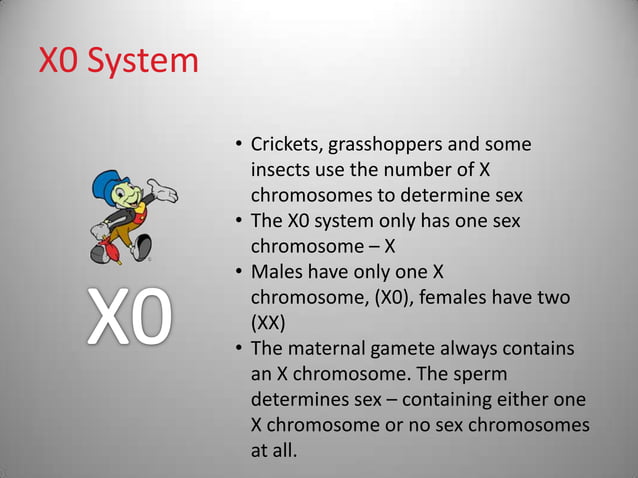 X0 System

X0

• Crickets, grasshoppers and some insects use the number of X chromosomes to determine sex
• The X0 system only has one sex chromosome – X
• Males have only one X chromosome, (X0), females have two (XX)
• The maternal gamete always contains an X chromosome. The sperm determines sex – containing either one X chromosome or no sex chromosomes at all.